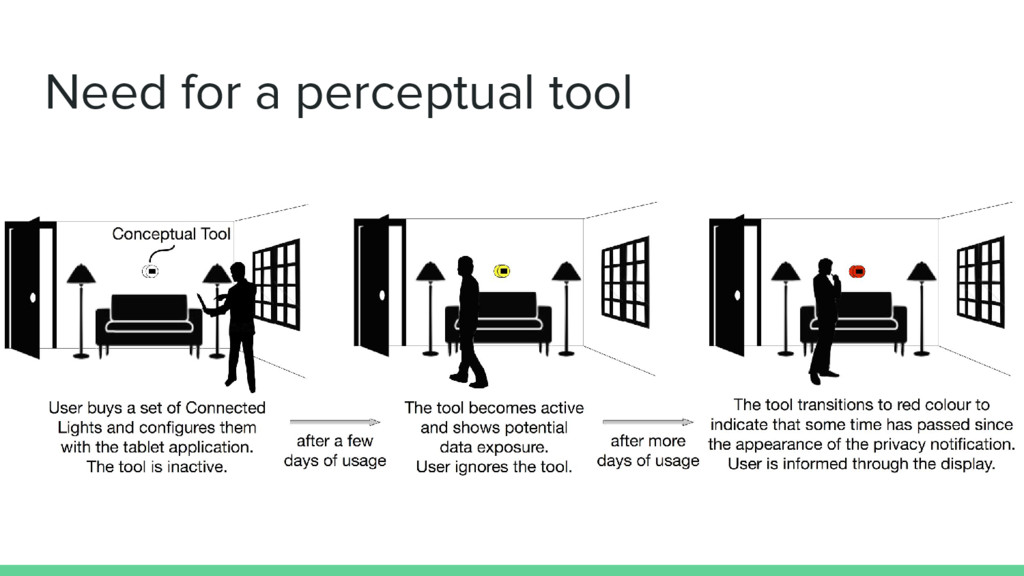 Need for a perceptual tool

Conceptual Tool

User buys a set of Connected Lights and configures them with the tablet application. The tool is inactive.

after a few days of usage

The tool becomes active and shows potential data exposure. User ignores the tool.

after more days of usage

The tool transitions to red colour to indicate that some time has passed since the appearance of the privacy notification. User is informed through the display.